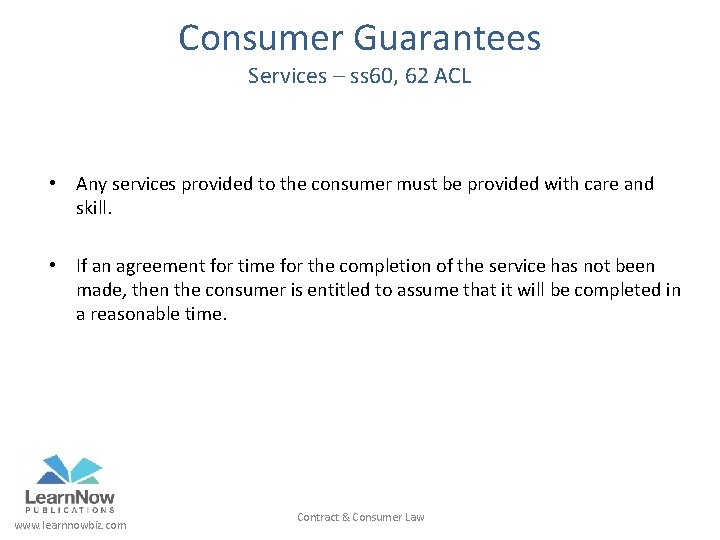 Consumer Guarantees
Services – ss60, 62 ACL

• Any services provided to the consumer must be provided with care and skill.

• If an agreement for time for the completion of the service has not been made, then the consumer is entitled to assume that it will be completed in a reasonable time.

LearnNow
PUBLICATIONS
www.learnnowbiz.com

Contract & Consumer Law